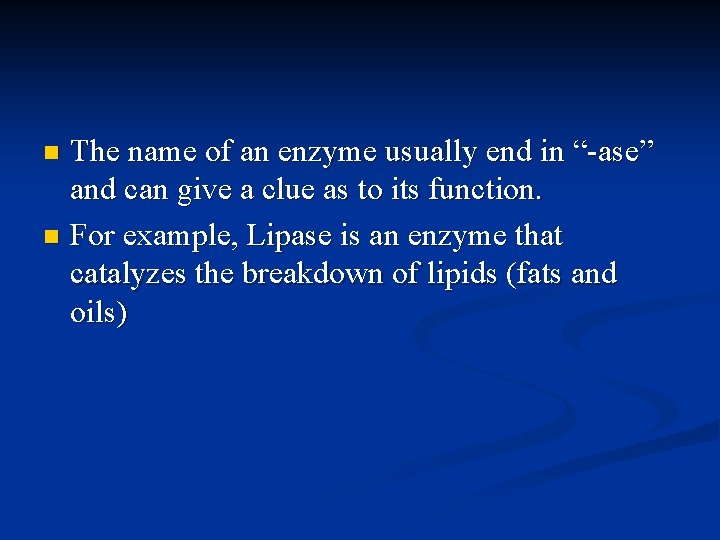 The name of an enzyme usually end in “-ase” and can give a clue as to its function.

For example, Lipase is an enzyme that catalyzes the breakdown of lipids (fats and oils)